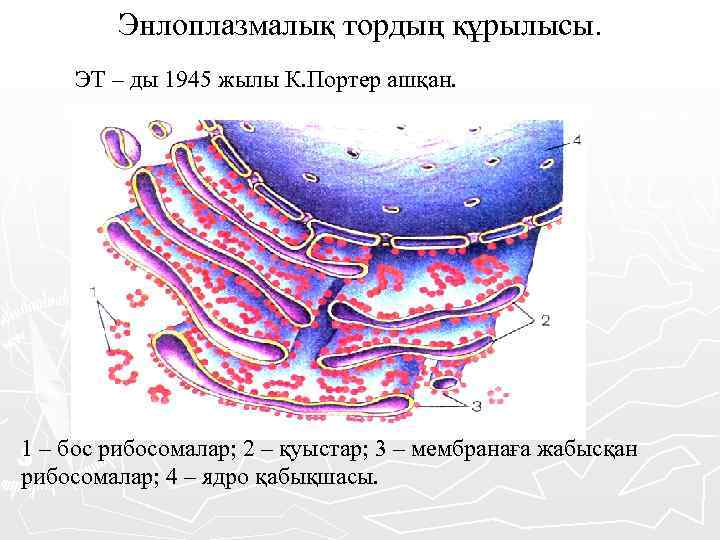 Энлоплазмалық тордың құрылысы.

ЭТ – ды 1945 жылы К.Портер ашқан.

4

1

2

3

1 – бос рибосомалар; 2 – қуыстар; 3 – мембранаға жабысқан рибосомалар; 4 – ядро қабықшасы.